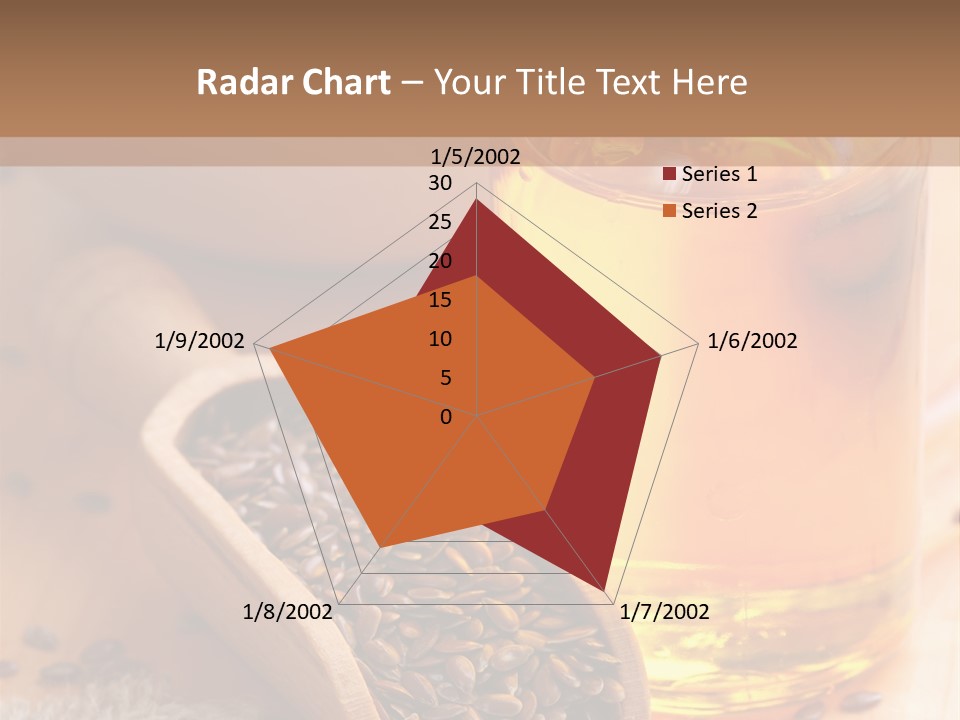 Radar Chart – Your Title Text Here

1/5/2002
30
25
20
15
10
5
0
1/6/2002
1/7/2002
1/8/2002
1/9/2002

Series 1
Series 2